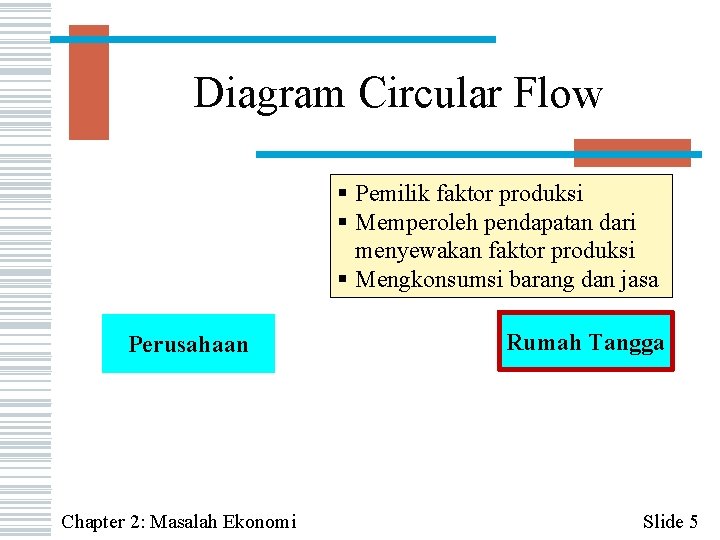 Diagram Circular Flow

▪ Pemilik faktor produksi
▪ Memperoleh pendapatan dari menyewakan faktor produksi
▪ Mengkonsumsi barang dan jasa

Perusahaan

Rumah Tangga

Chapter 2: Masalah Ekonomi

Slide 5